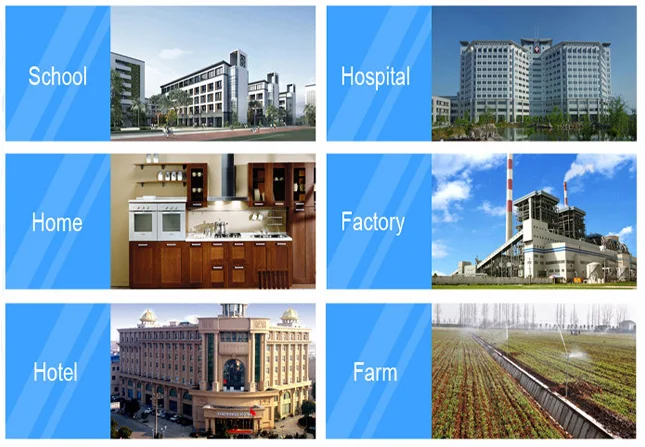 School

Hospital

Home

Factory

Hotel

Farm